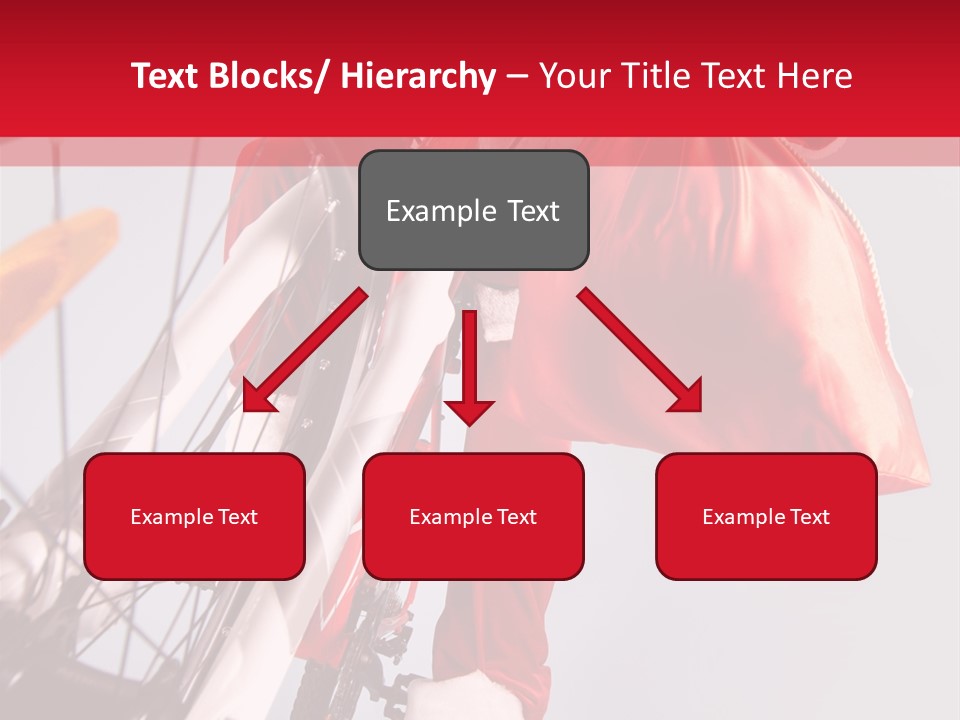 Text Blocks/ Hierarchy – Your Title Text Here

Example Text

Example Text

Example Text

Example Text